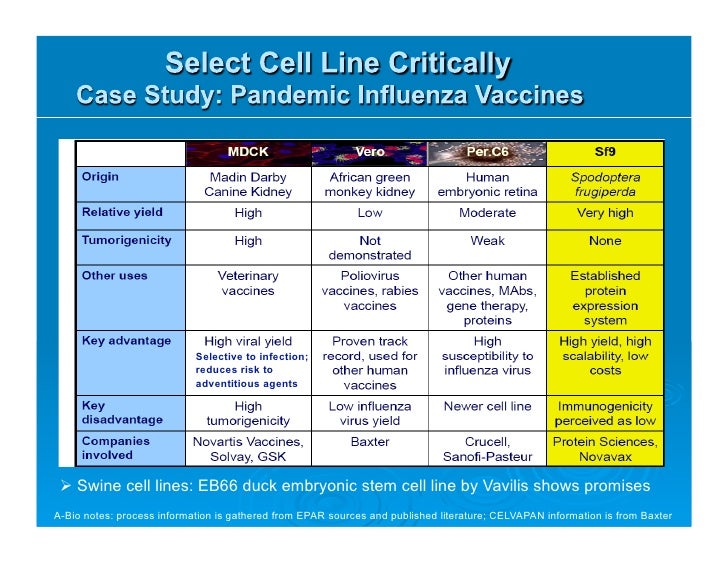 Select Cell Line Critically
Case Study: Pandemic Influenza Vaccines

| | MDCK | Vero | Per.C6 | Sf9 |
|---|---|---|---|---|
| Origin | Madin Darby Canine Kidney | African green monkey kidney | Human embryonic retina | Spodoptera frugiperda |
| Relative yield | High | Low | Moderate | Very high |
| Tumorigenicity | High | Not demonstrated | Weak | None |
| Other uses | Veterinary vaccines | Poliovirus vaccines, rabies vaccines | Other human vaccines, MAbs, gene therapy, proteins | Established protein expression system |
| Key advantage | High viral yield Selective to infection; reduces risk to adventitious agents | Proven track record, used for other human vaccines | High susceptibility to influenza virus | High yield, high scalability, low costs |
| Key disadvantage | High tumorigenicity | Low influenza virus yield | Newer cell line | Immunogenicity perceived as low |
| Companies involved | Novartis Vaccines, Solvay, GSK | Baxter | Crucell, Sanofi-Pasteur | Protein Sciences, Novavax |

➢ Swine cell lines: EB66 duck embryonic stem cell line by Vavilis shows promises

A-Bio notes: process information is gathered from EPAR sources and published literature; CELVAPAN information is from Baxter